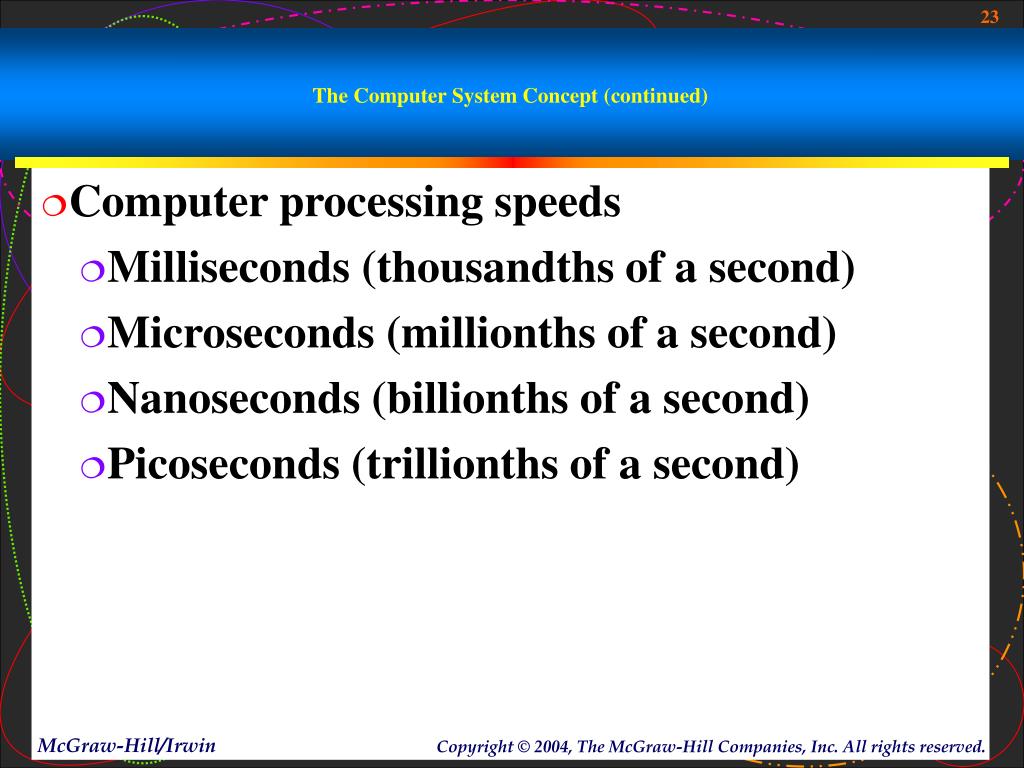 23

The Computer System Concept (continued)

Computer processing speeds

Milliseconds (thousandths of a second)

Microseconds (millionths of a second)

Nanoseconds (billionths of a second)

Picoseconds (trillionths of a second)

McGraw-Hill/Irwin

Copyright © 2004, The McGraw-Hill Companies, Inc. All rights reserved.